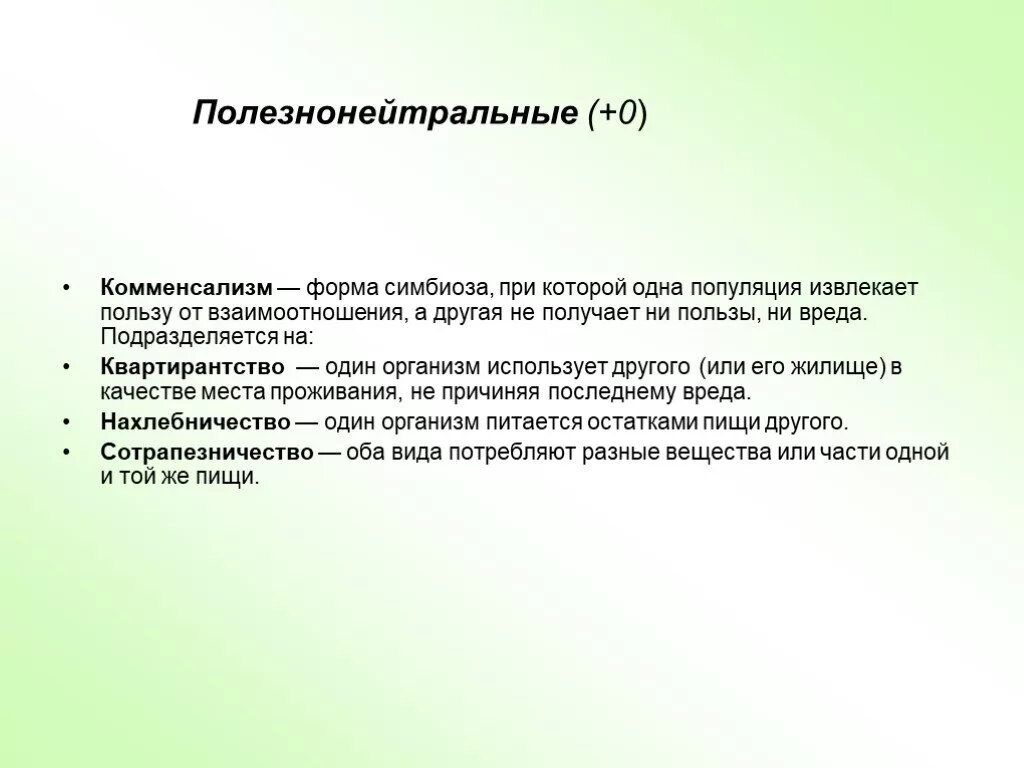 Полезнонейтральные (+0)

• Комменсализм — форма симбиоза, при которой одна популяция извлекает пользу от взаимоотношения, а другая не получает ни пользы, ни вреда. Подразделяется на:
• Квартирантство — один организм использует другого (или его жилище) в качестве места проживания, не причиняя последнему вреда.
• Нахлебничество — один организм питается остатками пищи другого.
• Сотрапезничество — оба вида потребляют разные вещества или части одной и той же пищи.